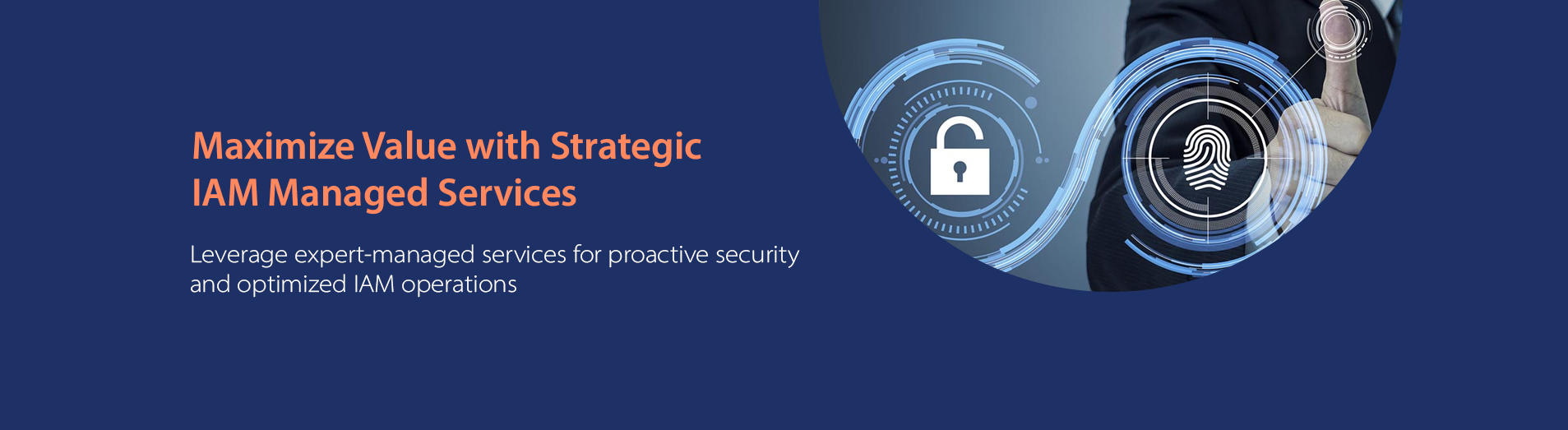 Maximize Value with Strategic IAM Managed Services

Leverage expert-managed services for proactive security and optimized IAM operations